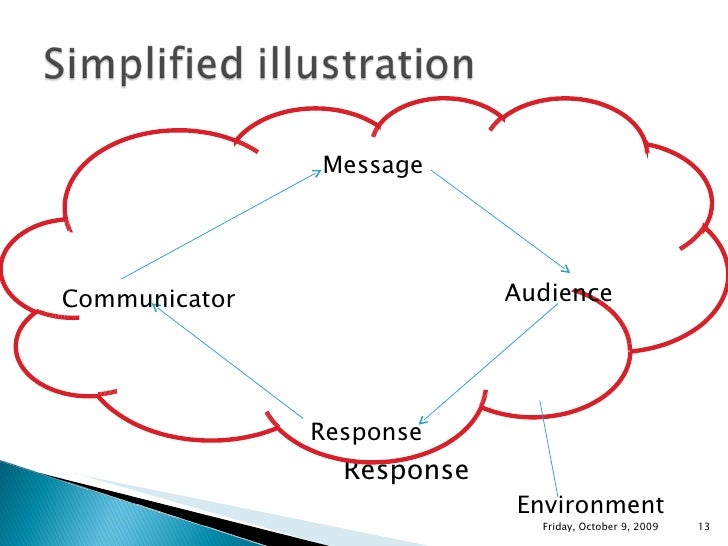 Simplified illustration

Message

Communicator

Audience

Response

Response

Environment

Friday, October 9, 2009

13